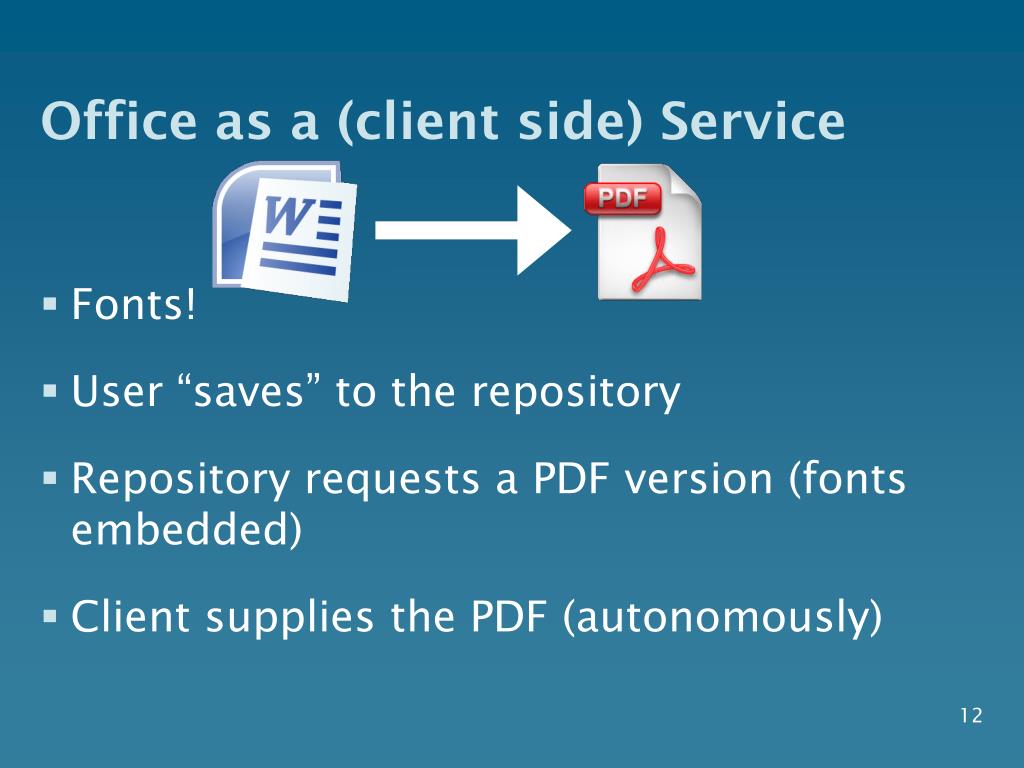 Office as a (client side) Service

W

PDF

▪ Fonts!

▪ User “saves” to the repository

▪ Repository requests a PDF version (fonts embedded)

▪ Client supplies the PDF (autonomously)

12